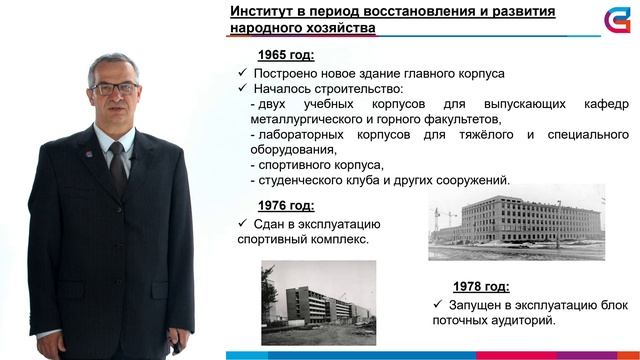 Институт в период восстановления и развития народного хозяйства

1965 год:

✓ Построено новое здание главного корпуса
✓ Началось строительство:
- двух учебных корпусов для выпускающих кафедр металлургического и горного факультетов,
- лабораторных корпусов для тяжёлого и специального оборудования,
- спортивного корпуса,
- студенческого клуба и других сооружений.

1976 год:

✓ Сдан в эксплуатацию спортивный комплекс.

1978 год:

✓ Запущен в эксплуатацию блок поточных аудиторий.